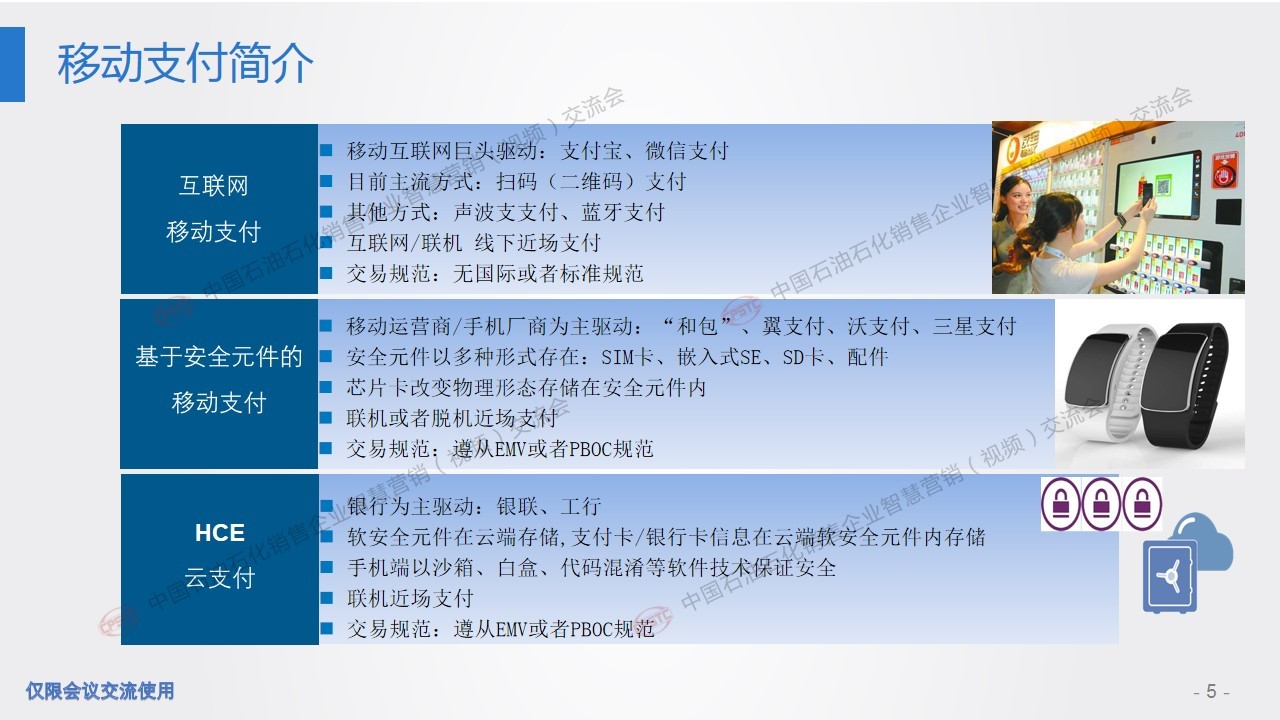 移动支付简介

互联网
移动支付

■ 移动互联网巨头驱动：支付宝、微信支付
■ 目前主流方式：扫码（二维码）支付
■ 其他方式：声波支支付、蓝牙支付
■ 互联网/联机 线下近场支付
■ 交易规范：无国际或者标准规范

基于安全元件的
移动支付

■ 移动运营商/手机厂商为主驱动：“和包”、翼支付、沃支付、三星支付
■ 安全元件以多种形式存在：SIM卡、嵌入式SE、SD卡、配件
■ 芯片卡改变物理形态存储在安全元件内
■ 联机或者脱机近场支付
■ 交易规范：遵从EMV或者PBOC规范

HCE
云支付

■ 银行为主驱动：银联、工行
■ 软安全元件在云端存储,支付卡/银行卡信息在云端软安全元件内存储
■ 手机端以沙箱、白盒、代码混淆等软件技术保证安全
■ 联机近场支付
■ 交易规范：遵从EMV或者PBOC规范

中国石油石化销售企业智慧营销（视频）交流会

仅限会议交流使用

- 5 -